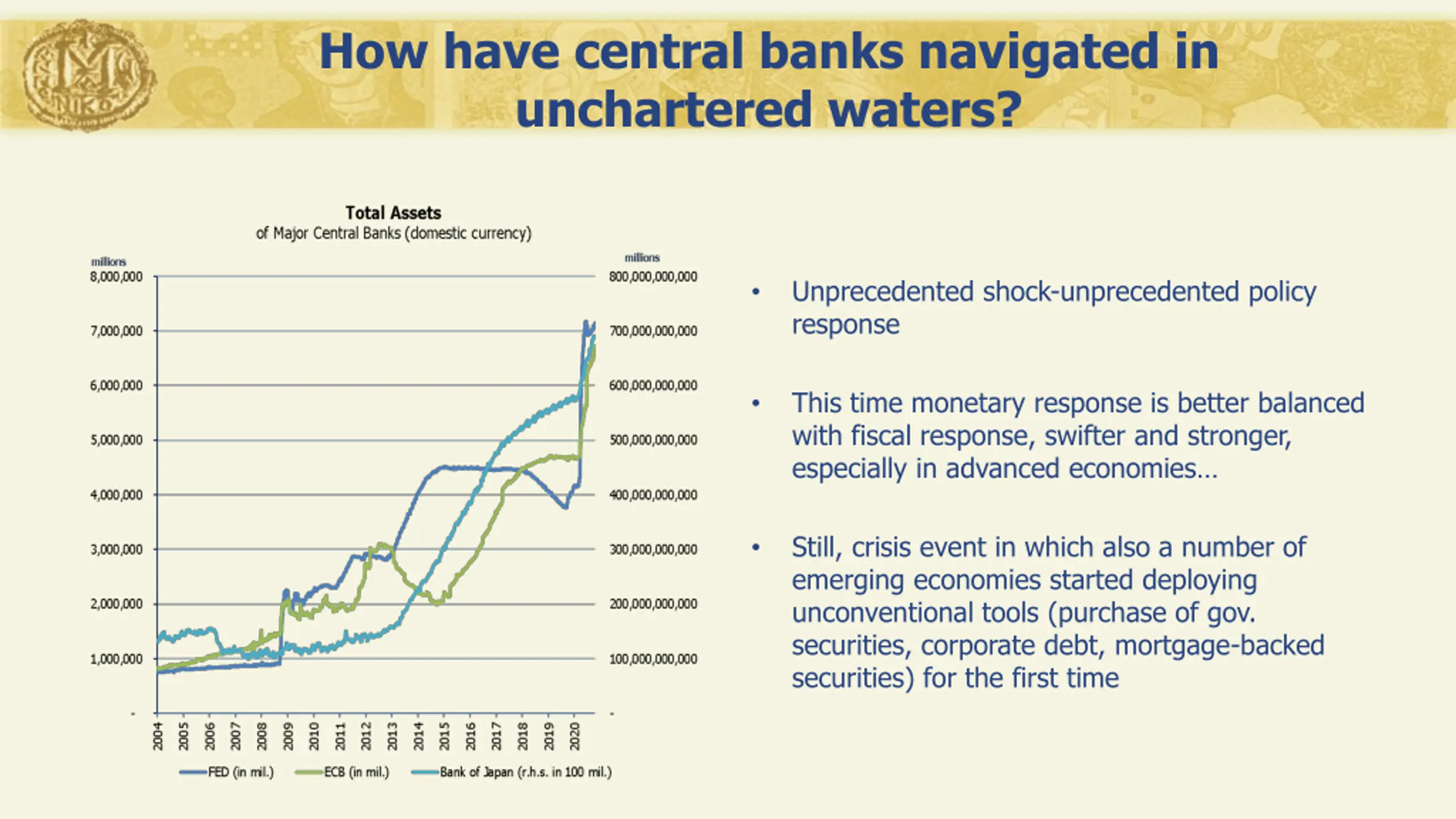 How have central banks navigated in unchartered waters?

Total Assets
of Major Central Banks (domestic currency)

millions

8,000,000
7,000,000
6,000,000
5,000,000
4,000,000
3,000,000
2,000,000
1,000,000
-

millions

800,000,000,000
700,000,000,000
600,000,000,000
500,000,000,000
400,000,000,000
300,000,000,000
200,000,000,000
100,000,000,000
-

2004 2005 2006 2007 2008 2009 2010 2011 2012 2013 2014 2015 2016 2017 2018 2019 2020

FED (in mil.) ECB (in mil.) Bank of Japan (r.h.s. in 100 mil.)

• Unprecedented shock-unprecedented policy response

• This time monetary response is better balanced with fiscal response, swifter and stronger, especially in advanced economies…

• Still, crisis event in which also a number of emerging economies started deploying unconventional tools (purchase of gov. securities, corporate debt, mortgage-backed securities) for the first time